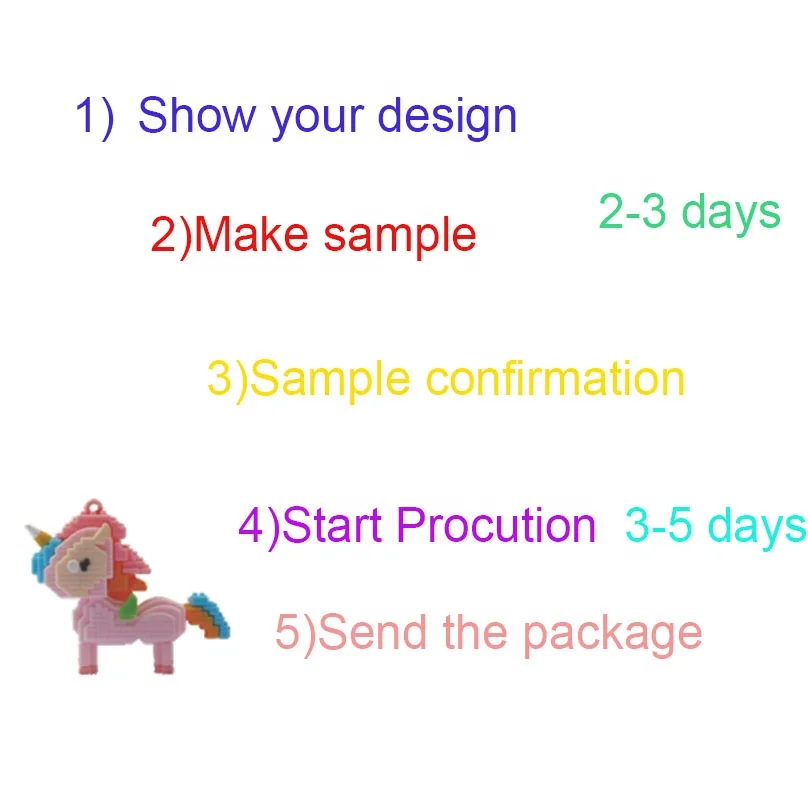 1) Show your design

2)Make sample

2-3 days

3)Sample confirmation

4)Start Procution 3-5 days

5)Send the package